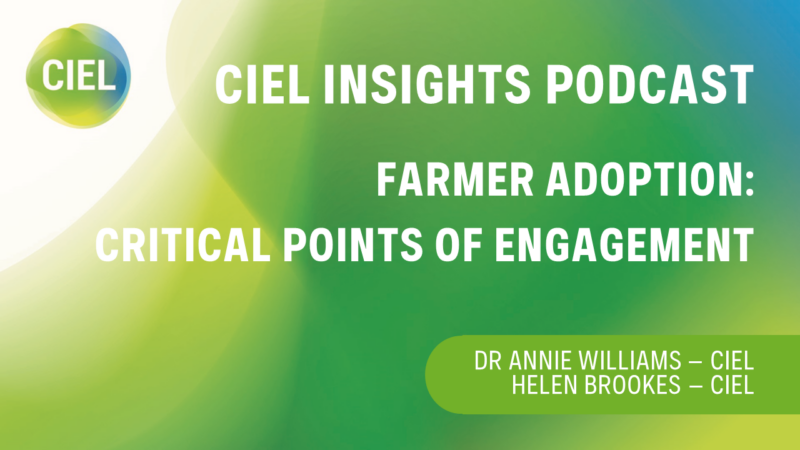 CIEL

CIEL INSIGHTS PODCAST

FARMER ADOPTION: CRITICAL POINTS OF ENGAGEMENT

DR ANNIE WILLIAMS – CIEL
HELEN BROOKES – CIEL